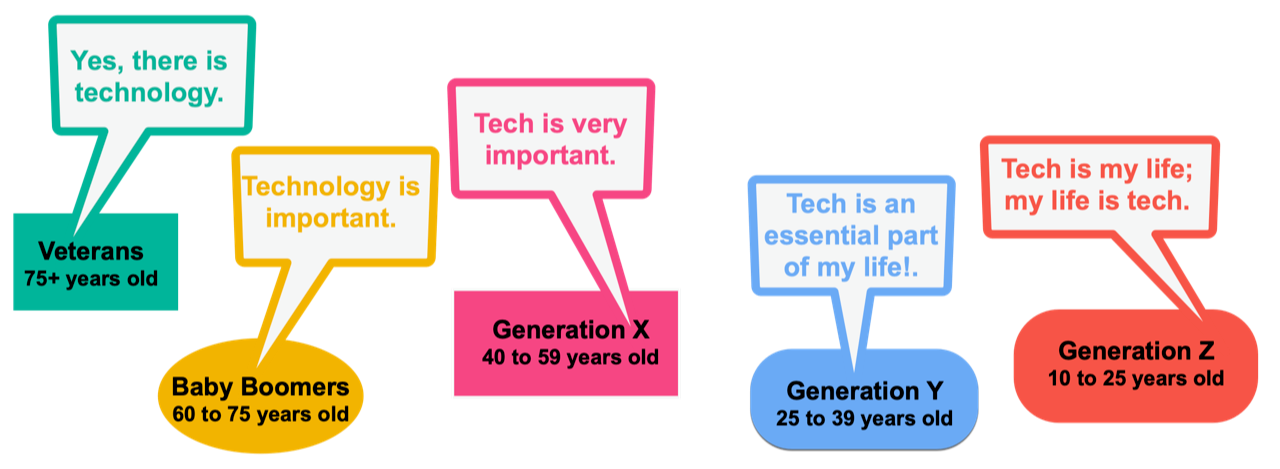 Yes, there is technology.

Veterans
75+ years old

Technology is important.

Baby Boomers
60 to 75 years old

Tech is very important.

Generation X
40 to 59 years old

Tech is an essential part of my life!.

Generation Y
25 to 39 years old

Tech is my life; my life is tech.

Generation Z
10 to 25 years old